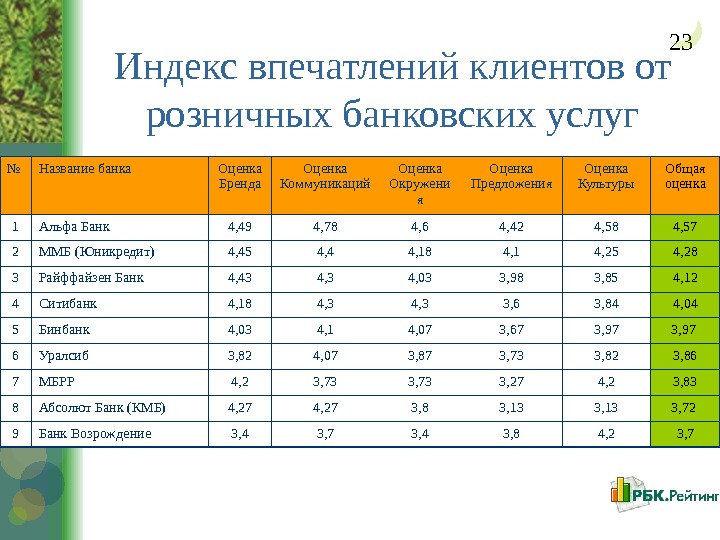 23

Индекс впечатлений клиентов от розничных банковских услуг

| № | Название банка | Оценка Бренда | Оценка Коммуникаций | Оценка Окружения | Оценка Предложения | Оценка Культуры | Общая оценка |
|---|---|---|---|---|---|---|---|
| 1 | Альфа Банк | 4,49 | 4,78 | 4,6 | 4,42 | 4,58 | 4,57 |
| 2 | ММБ (Юникредит) | 4,45 | 4,4 | 4,18 | 4,1 | 4,25 | 4,28 |
| 3 | Райффайзен Банк | 4,43 | 4,3 | 4,03 | 3,98 | 3,85 | 4,12 |
| 4 | Ситибанк | 4,18 | 4,3 | 4,3 | 3,6 | 3,84 | 4,04 |
| 5 | Бинбанк | 4,03 | 4,1 | 4,07 | 3,67 | 3,97 | 3,97 |
| 6 | Уралсиб | 3,82 | 4,07 | 3,87 | 3,73 | 3,82 | 3,86 |
| 7 | МБРР | 4,2 | 3,73 | 3,73 | 3,27 | 4,2 | 3,83 |
| 8 | Абсолют Банк (КМБ) | 4,27 | 4,27 | 3,8 | 3,13 | 3,13 | 3,72 |
| 9 | Банк Возрождение | 3,4 | 3,7 | 3,4 | 3,8 | 4,2 | 3,7 |

РБК.Рейтинг